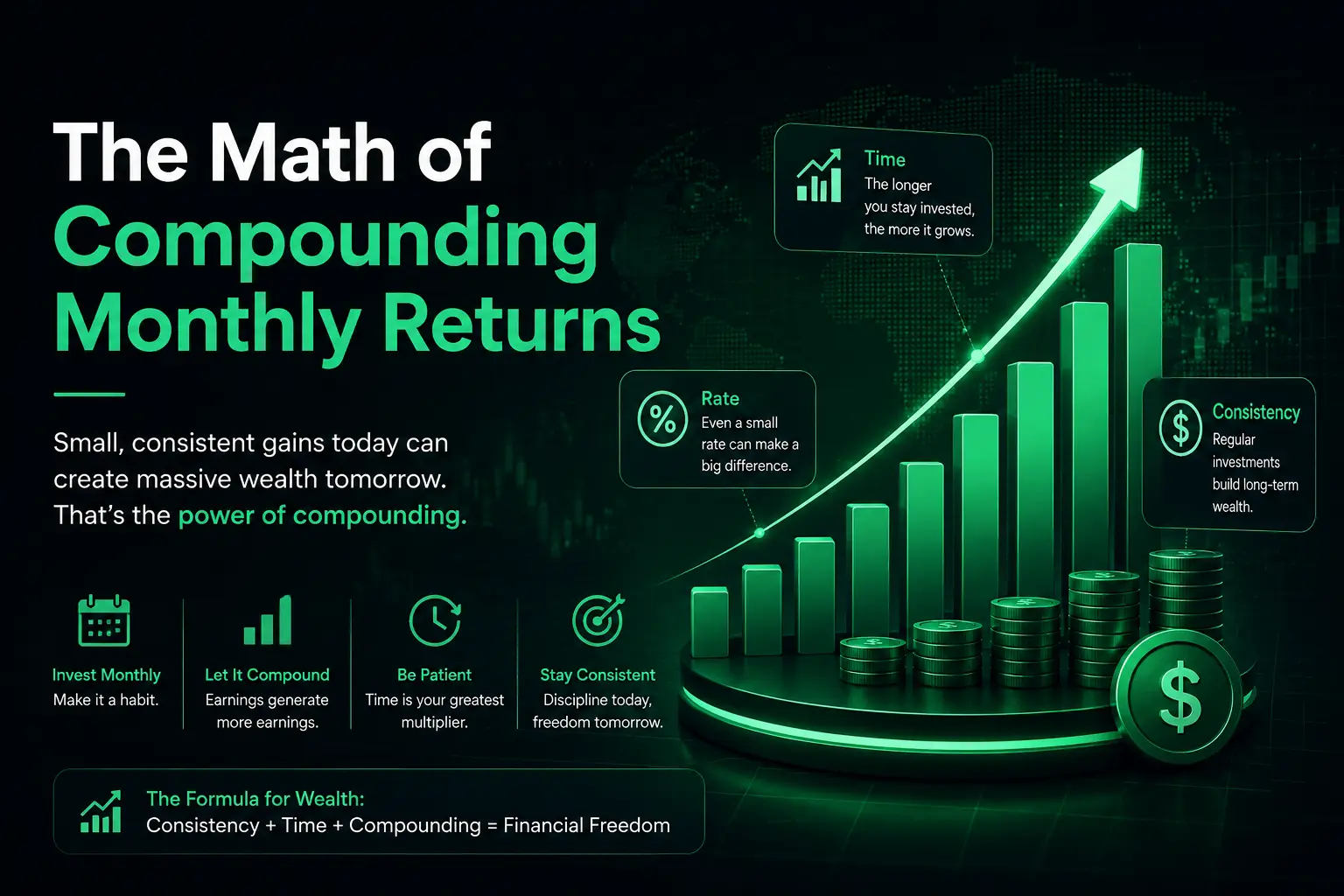 The Math of Compounding Monthly Returns

Small, consistent gains today can create massive wealth tomorrow. That's the power of compounding.

Invest Monthly
Make it a habit.

Let It Compound
Earnings generate more earnings.

Be Patient
Time is your greatest multiplier.

Stay Consistent
Discipline today, freedom tomorrow.

The Formula for Wealth:
Consistency + Time + Compounding = Financial Freedom

Time
The longer you stay invested, the more it grows.

Rate
Even a small rate can make a big difference.

Consistency
Regular investments build long-term wealth.